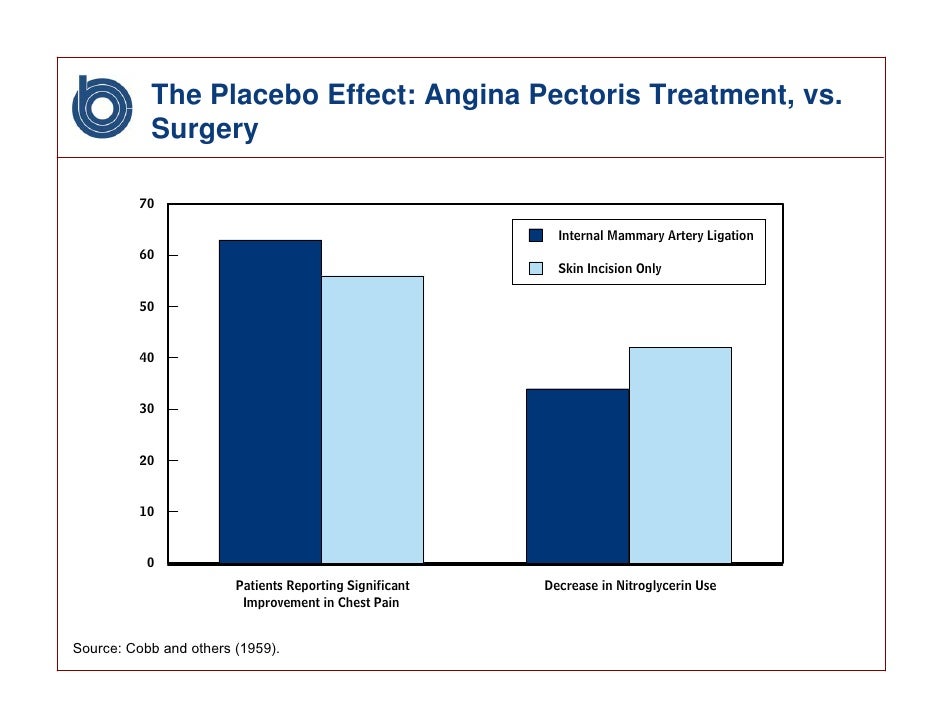 The Placebo Effect: Angina Pectoris Treatment, vs. Surgery

70
60
50
40
30
20
10
0

Internal Mammary Artery Ligation
Skin Incision Only

Patients Reporting Significant Improvement in Chest Pain

Decrease in Nitroglycerin Use

Source: Cobb and others (1959).